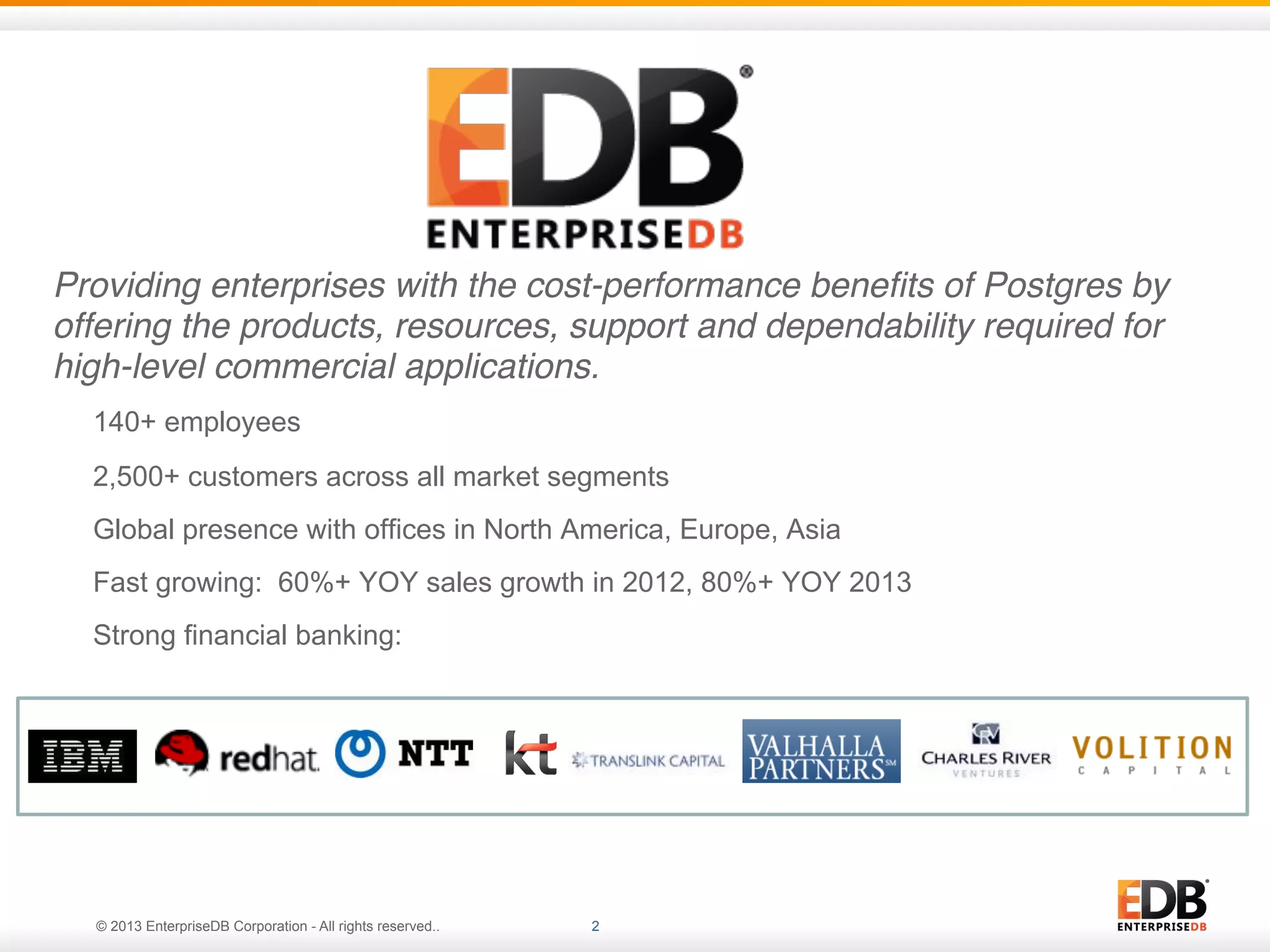 EDB®
ENTERPRISEDB

Providing enterprises with the cost-performance benefits of Postgres by offering the products, resources, support and dependability required for high-level commercial applications.

140+ employees

2,500+ customers across all market segments

Global presence with offices in North America, Europe, Asia

Fast growing: 60%+ YOY sales growth in 2012, 80%+ YOY 2013

Strong financial banking:

IBM redhat. NTT kt TRANSLINK CAPITAL VALHALLA PARTNERS℠ CRV CHARLES RIVER VENTURES VOLITION CAPITAL

© 2013 EnterpriseDB Corporation - All rights reserved.. 2

EDB® ENTERPRISEDB